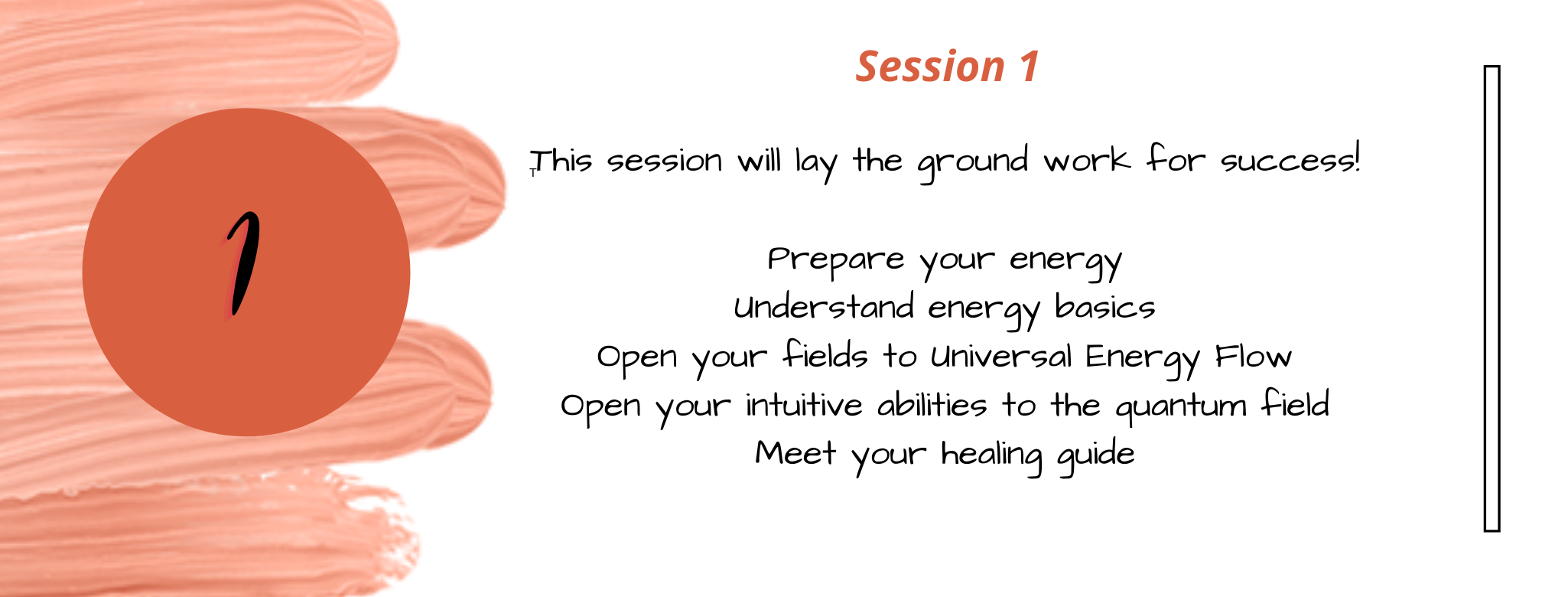 1

Session 1

This session will lay the ground work for success!

Prepare your energy
Understand energy basics
Open your fields to Universal Energy Flow
Open your intuitive abilities to the quantum field
Meet your healing guide